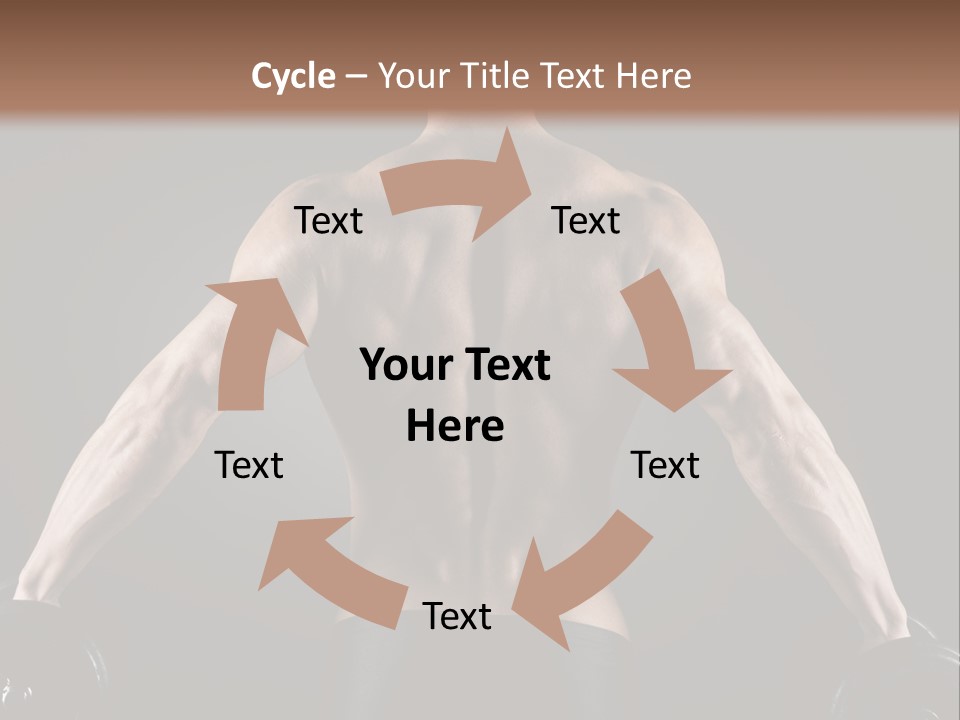 Cycle – Your Title Text Here

Text

Text

Your Text Here

Text

Text

Text